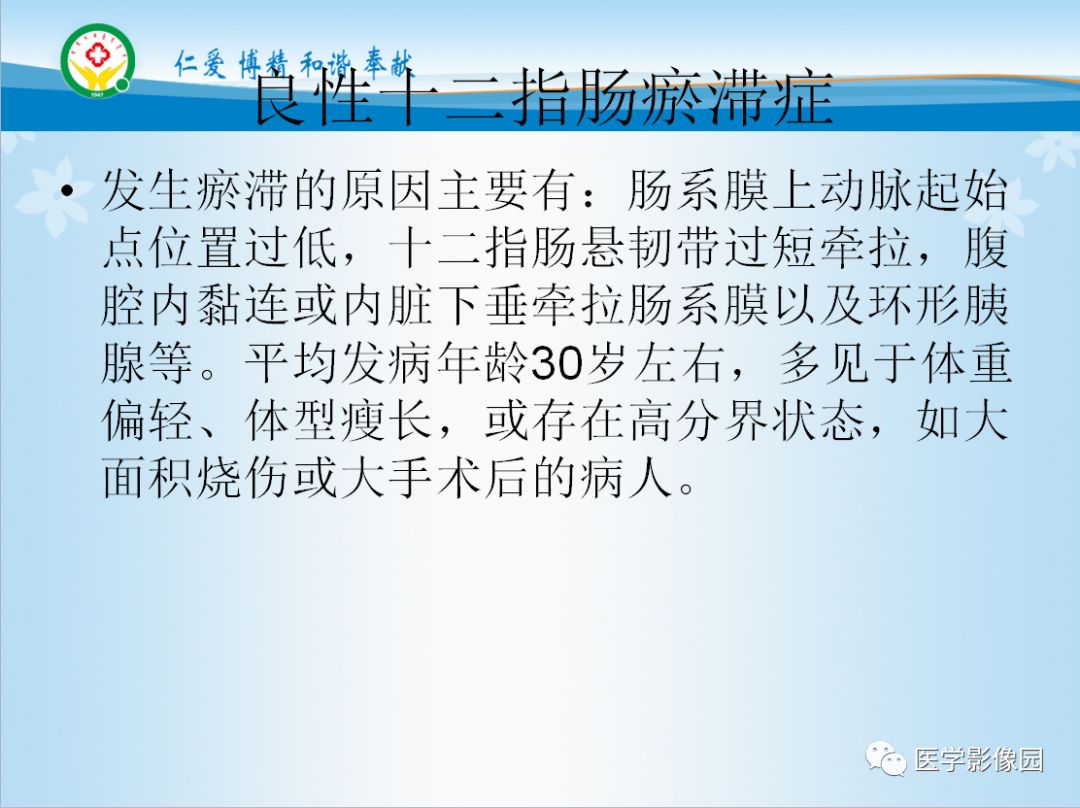 1947

仁爱 博精 和谐 奉献

良性十二指肠瘀滞症

• 发生瘀滞的原因主要有：肠系膜上动脉起始点位置过低，十二指肠悬韧带过短牵拉，腹腔内黏连或内脏下垂牵拉肠系膜以及环形胰腺等。平均发病年龄30岁左右，多见于体重偏轻、体型瘦长，或存在高分界状态，如大面积烧伤或大手术后的病人。

医学影像园